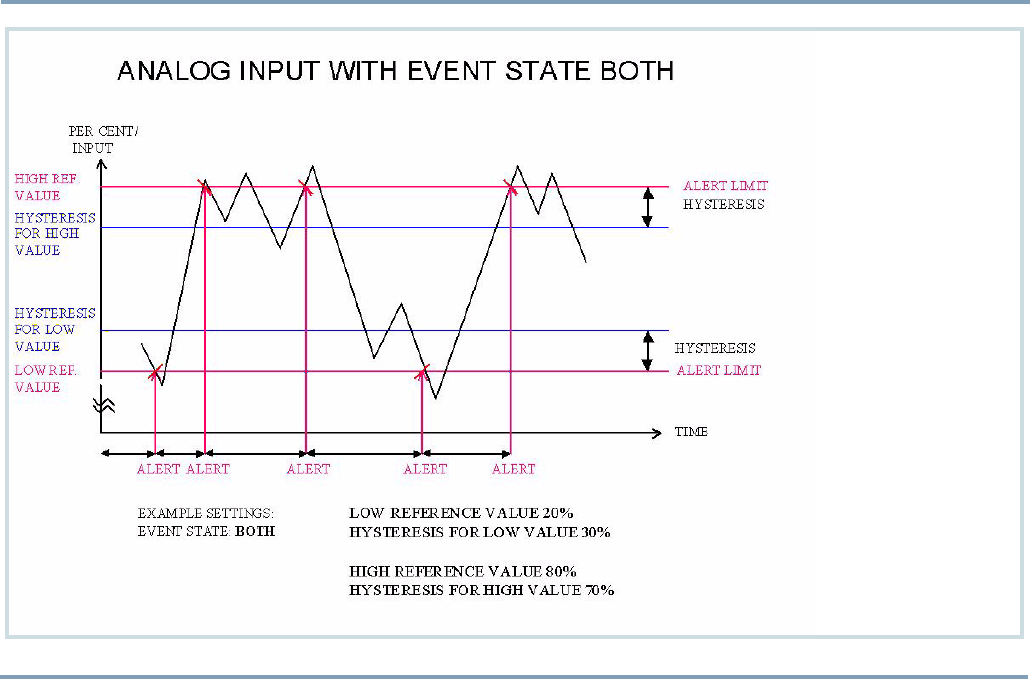 ANALOG INPUT WITH EVENT STATE BOTH

PER CENT/ INPUT

HIGH REF. VALUE

HYSTERESIS FOR HIGH VALUE

HYSTERESIS FOR LOW VALUE

LOW REF. VALUE

ALERT LIMIT

HYSTERESIS

HYSTERESIS

ALERT LIMIT

TIME

ALERT ALERT ALERT ALERT ALERT

EXAMPLE SETTINGS:
EVENT STATE: BOTH

LOW REFERENCE VALUE 20%
HYSTERESIS FOR LOW VALUE 30%

HIGH REFERENCE VALUE 80%
HYSTERESIS FOR HIGH VALUE 70%